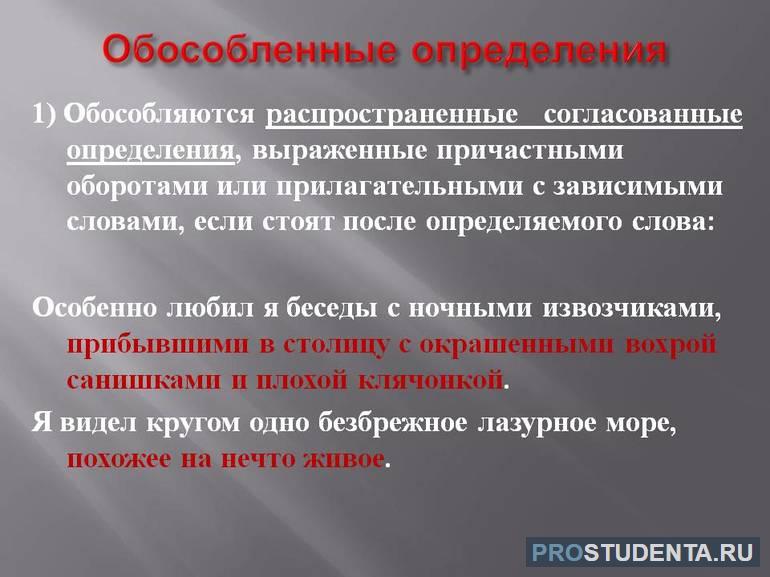 Обособленные определения

1) Обособляются распространенные согласованные определения, выраженные причастными оборотами или прилагательными с зависимыми словами, если стоят после определяемого слова:

Особенно любил я беседы с ночными извозчиками, прибывшими в столицу с окрашенными вохрой санишками и плохой клячонкой.

Я видел кругом одно безбрежное лазурное море, похожее на нечто живое.

PROSTUDENTA.RU